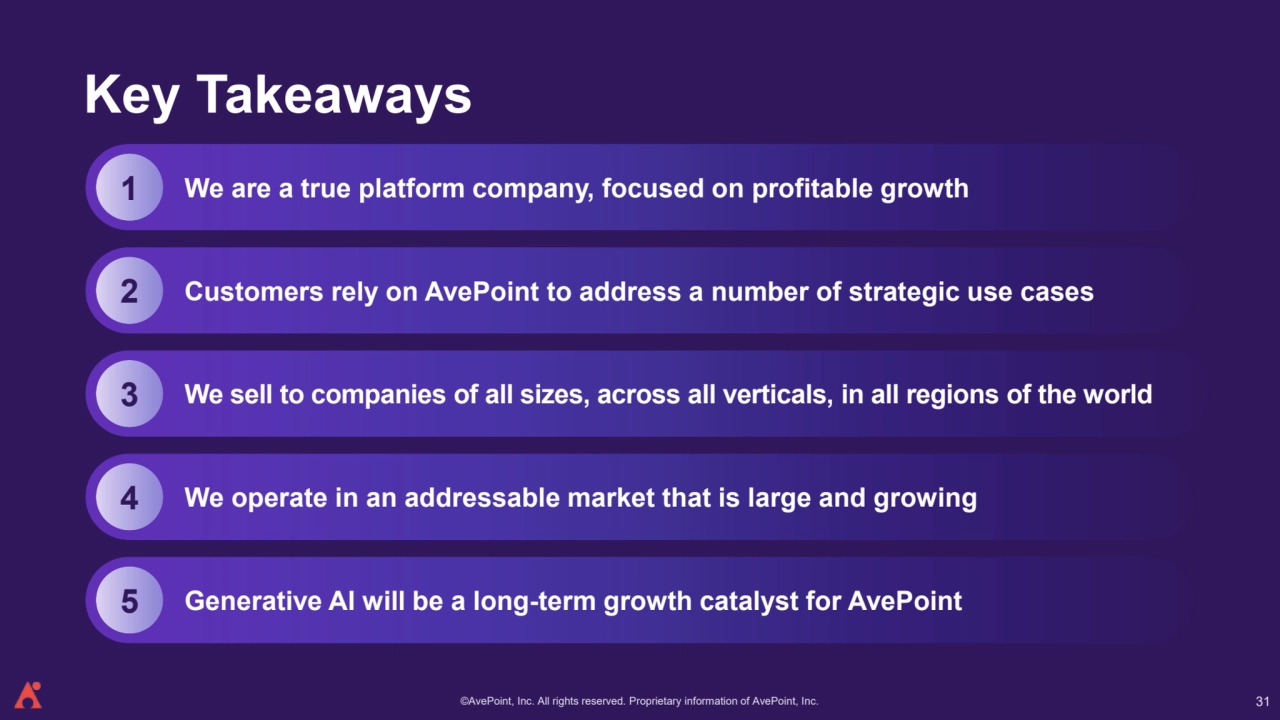 Key Takeaways

1 We are a true platform company, focused on profitable growth

2 Customers rely on AvePoint to address a number of strategic use cases

3 We sell to companies of all sizes, across all verticals, in all regions of the world

4 We operate in an addressable market that is large and growing

5 Generative AI will be a long-term growth catalyst for AvePoint

©AvePoint, Inc. All rights reserved. Proprietary information of AvePoint, Inc.

31